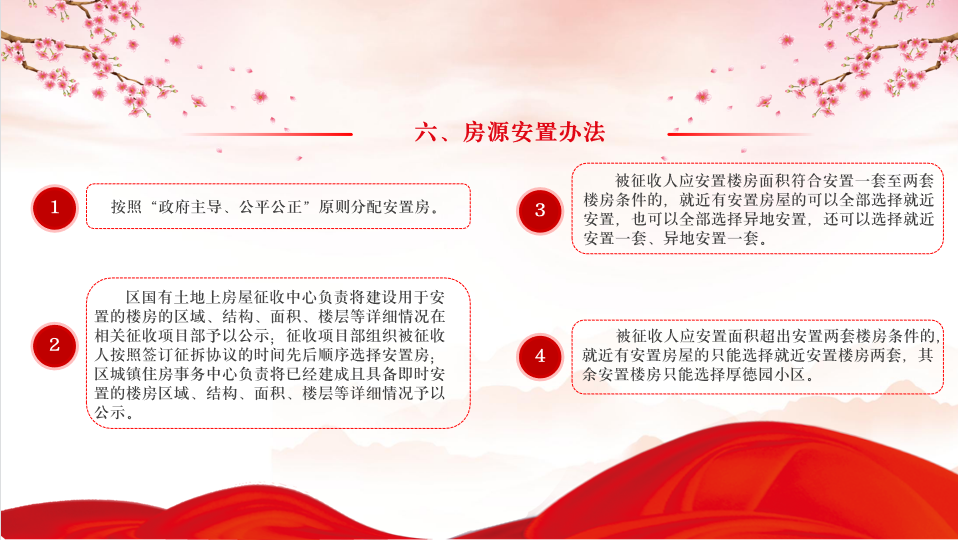 六、房源安置办法

1

按照“政府主导、公平公正”原则分配安置房。

2

区国有土地上房屋征收中心负责将建设用于安置的楼房的区域、结构、面积、楼层等详细情况在相关征收项目部予以公示；征收项目部组织被征收人按照签订征拆协议的时间先后顺序选择安置房；区城镇住房事务中心负责将已经建成且具备即时安置的楼房区域、结构、面积、楼层等详细情况予以公示。

3

被征收人应安置楼房面积符合安置一套至两套楼房条件的，就近有安置房屋的可以全部选择就近安置，也可以全部选择异地安置，还可以选择就近安置一套、异地安置一套。

4

被征收人应安置面积超出安置两套楼房条件的，就近有安置房屋的只能选择就近安置楼房两套，其余安置楼房只能选择厚德园小区。